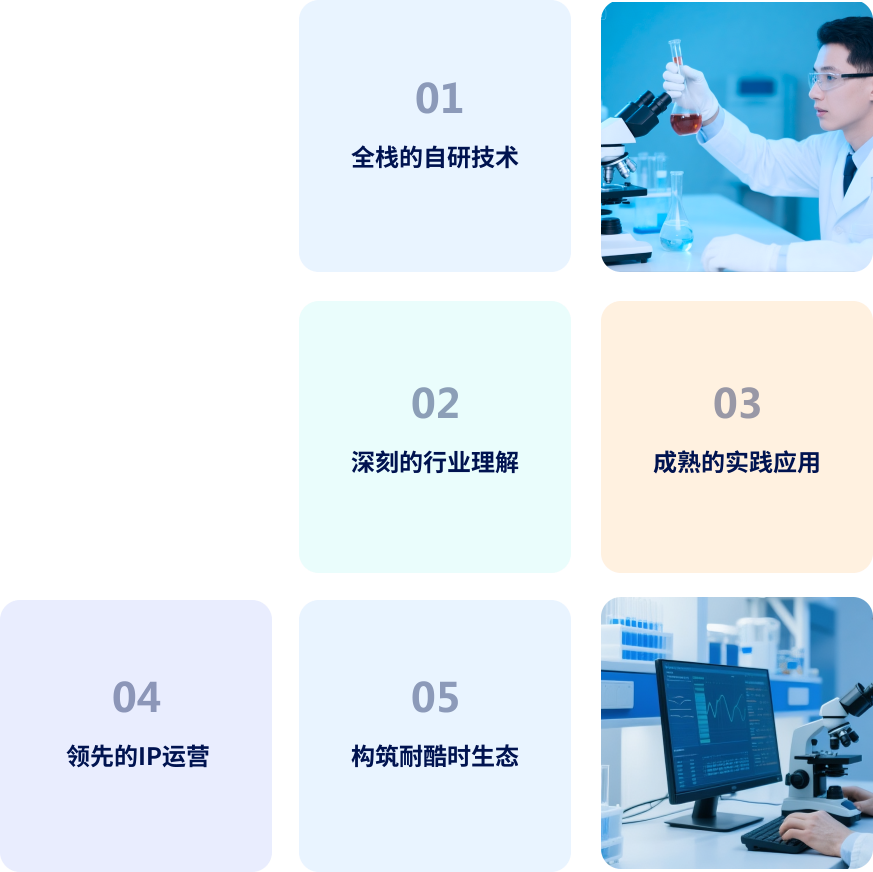 01
全栈的自研技术

02
深刻的行业理解

03
成熟的实践应用

04
领先的IP运营

05
构筑耐酷时生态